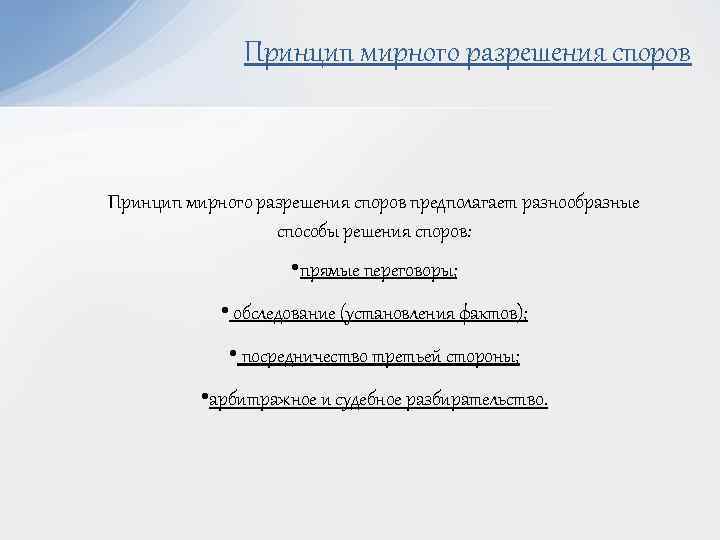 Принцип мирного разрешения споров

Принцип мирного разрешения споров предполагает разнообразные способы решения споров:

•прямые переговоры;

• обследование (установления фактов);

• посредничество третьей стороны;

•арбитражное и судебное разбирательство.